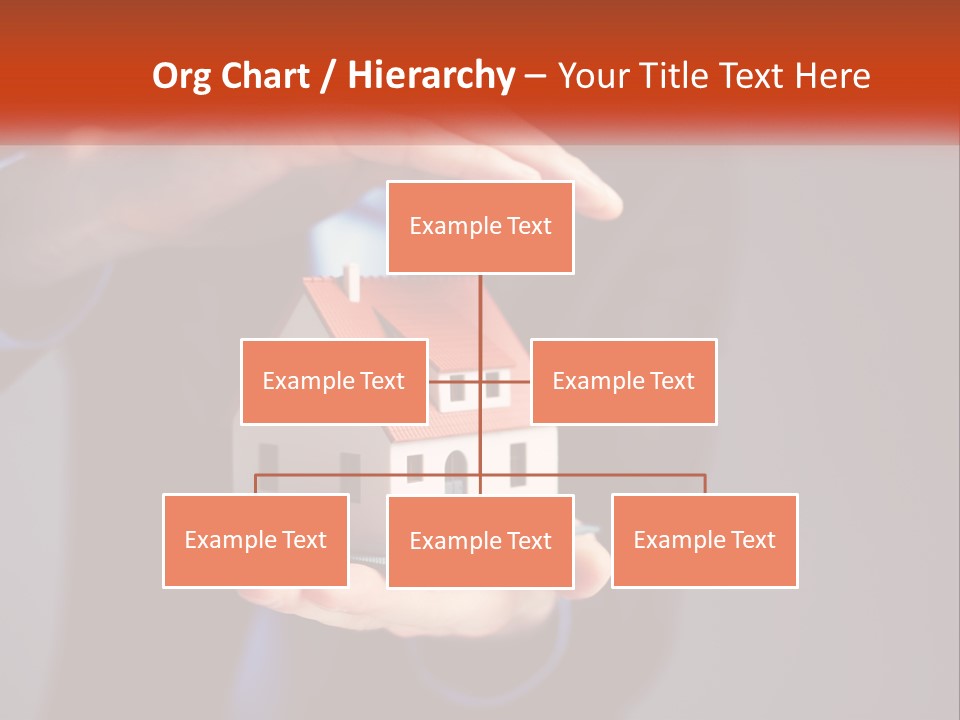 Org Chart / Hierarchy – Your Title Text Here

Example Text

Example Text

Example Text

Example Text

Example Text

Example Text